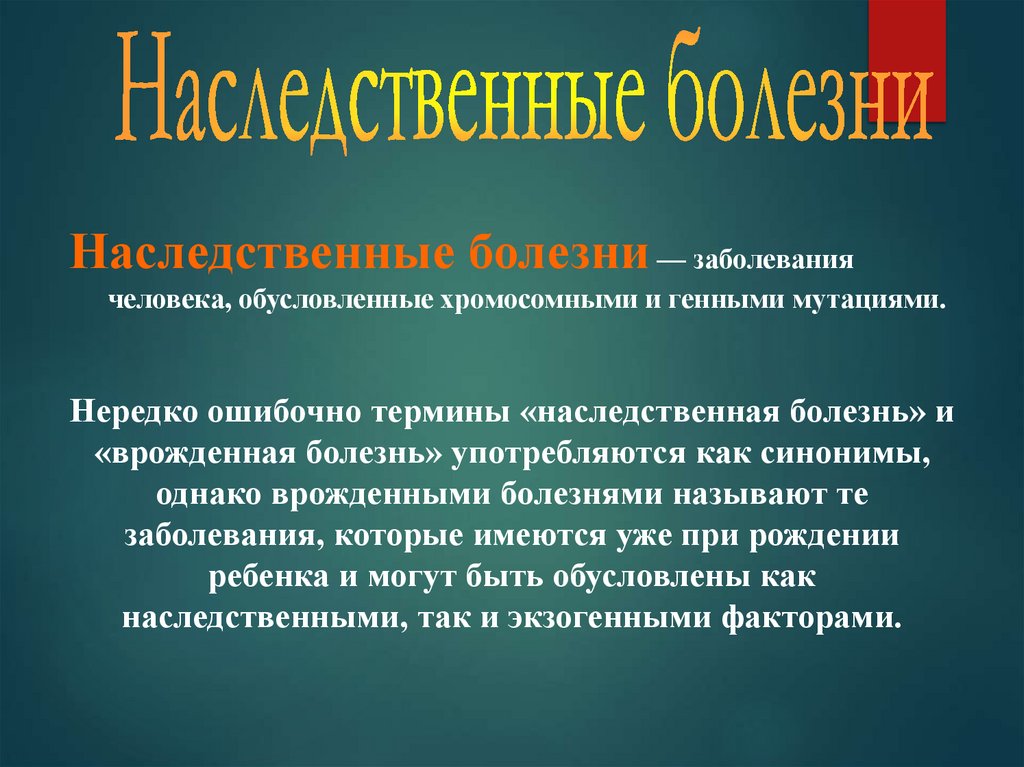 Наследственные болезни

Наследственные болезни — заболевания человека, обусловленные хромосомными и генными мутациями.

Нередко ошибочно термины «наследственная болезнь» и «врожденная болезнь» употребляются как синонимы, однако врожденными болезнями называют те заболевания, которые имеются уже при рождении ребенка и могут быть обусловлены как наследственными, так и экзогенными факторами.